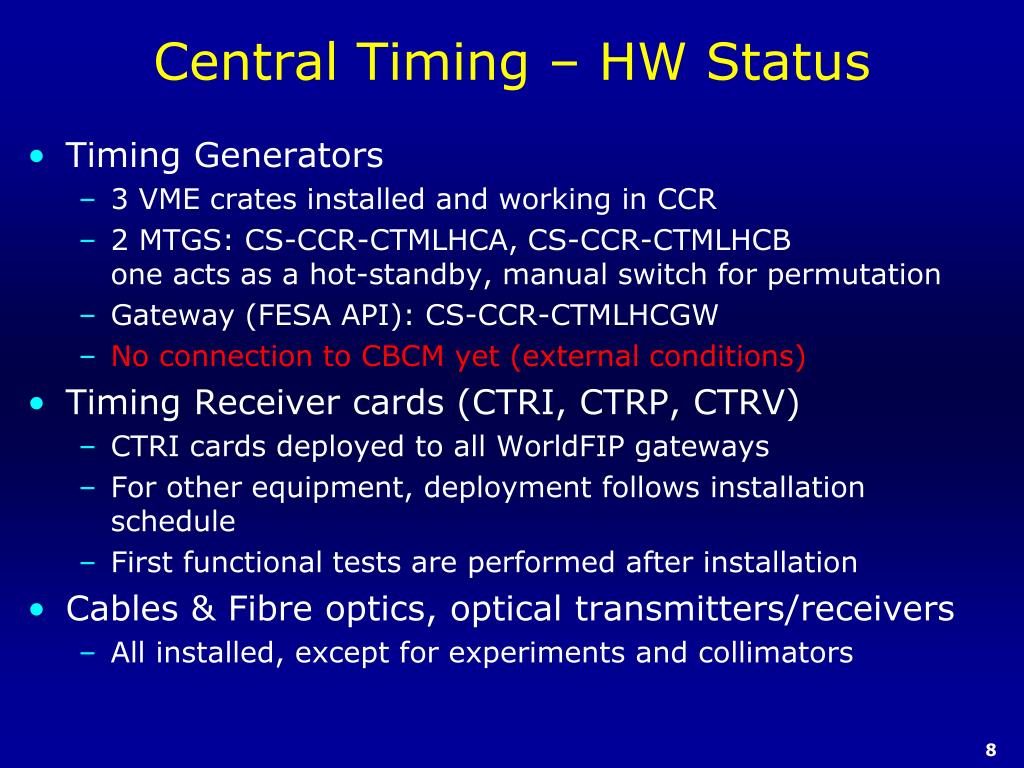 Central Timing – HW Status

• Timing Generators
  – 3 VME crates installed and working in CCR
  – 2 MTGS: CS-CCR-CTMLHCA, CS-CCR-CTMLHCB
    one acts as a hot-standby, manual switch for permutation
  – Gateway (FESA API): CS-CCR-CTMLHCGW
  – No connection to CBCM yet (external conditions)
• Timing Receiver cards (CTRI, CTRP, CTRV)
  – CTRI cards deployed to all WorldFIP gateways
  – For other equipment, deployment follows installation schedule
  – First functional tests are performed after installation
• Cables & Fibre optics, optical transmitters/receivers
  – All installed, except for experiments and collimators

8